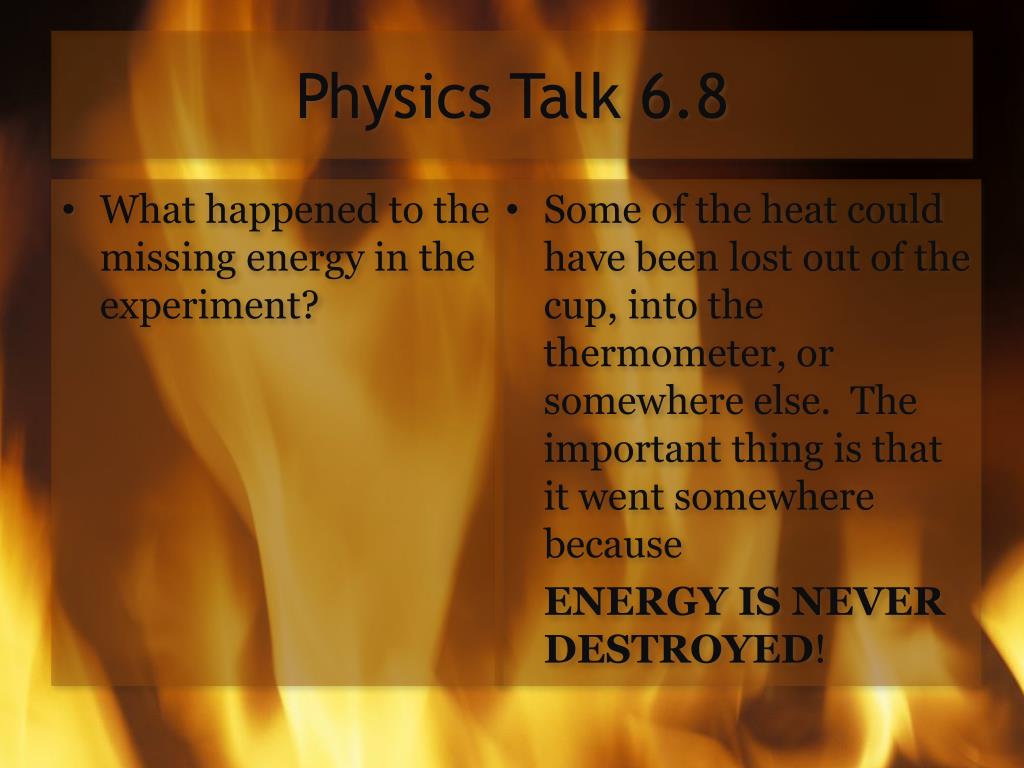 Physics Talk 6.8

• What happened to the missing energy in the experiment?

• Some of the heat could have been lost out of the cup, into the thermometer, or somewhere else. The important thing is that it went somewhere because

ENERGY IS NEVER DESTROYED!